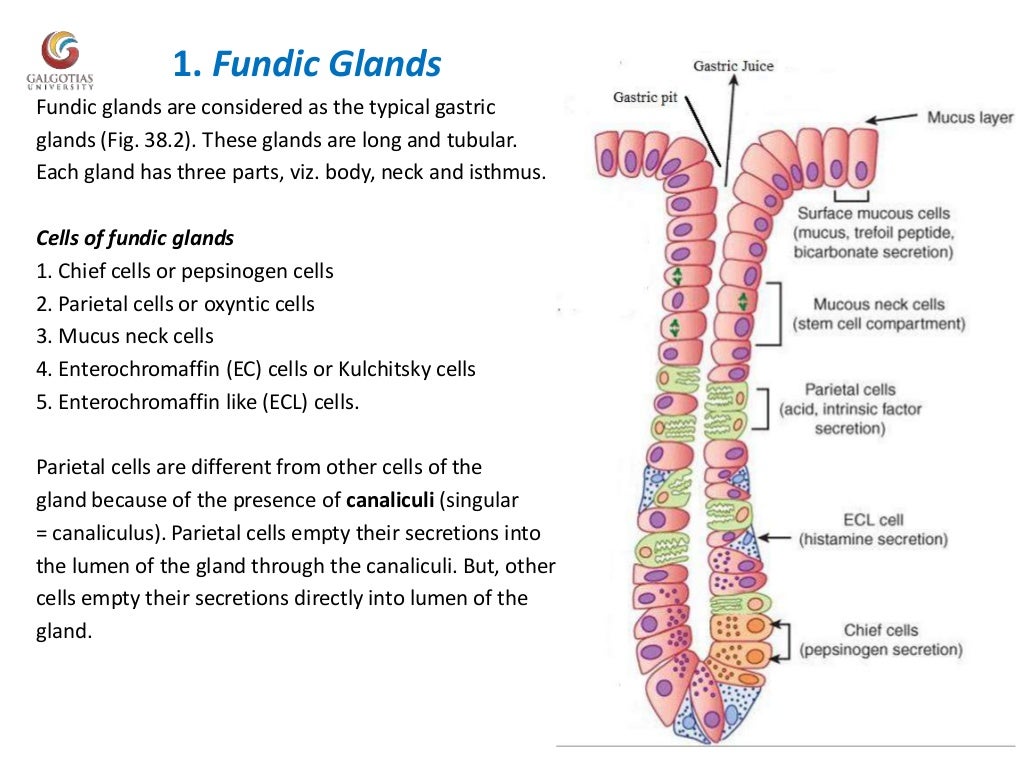 GALGOTIAS UNIVERSITY

1. Fundic Glands

Fundic glands are considered as the typical gastric glands (Fig. 38.2). These glands are long and tubular. Each gland has three parts, viz. body, neck and isthmus.

Cells of fundic glands
1. Chief cells or pepsinogen cells
2. Parietal cells or oxyntic cells
3. Mucus neck cells
4. Enterochromaffin (EC) cells or Kulchitsky cells
5. Enterochromaffin like (ECL) cells.

Parietal cells are different from other cells of the gland because of the presence of canaliculi (singular = canaliculus). Parietal cells empty their secretions into the lumen of the gland through the canaliculi. But, other cells empty their secretions directly into lumen of the gland.

Gastric Juice
Gastric pit
Mucus layer
Surface mucous cells (mucus, trefoil peptide, bicarbonate secretion)
Mucous neck cells (stem cell compartment)
Parietal cells (acid, intrinsic factor secretion)
ECL cell (histamine secretion)
Chief cells (pepsinogen secretion)